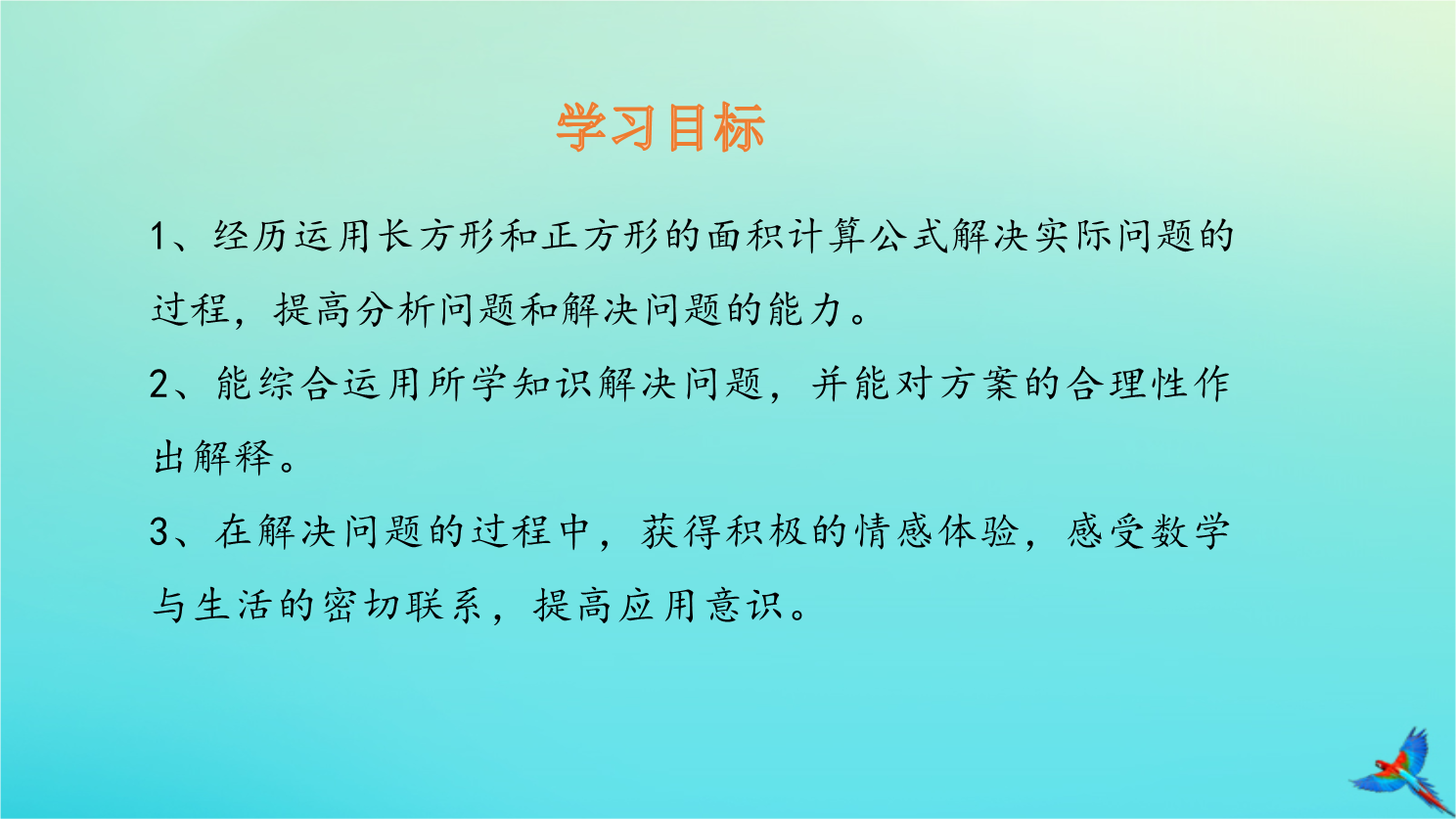 学习目标

1、经历运用长方形和正方形的面积计算公式解决实际问题的过程，提高分析问题和解决问题的能力。

2、能综合运用所学知识解决问题，并能对方案的合理性作出解释。

3、在解决问题的过程中，获得积极的情感体验，感受数学与生活的密切联系，提高应用意识。